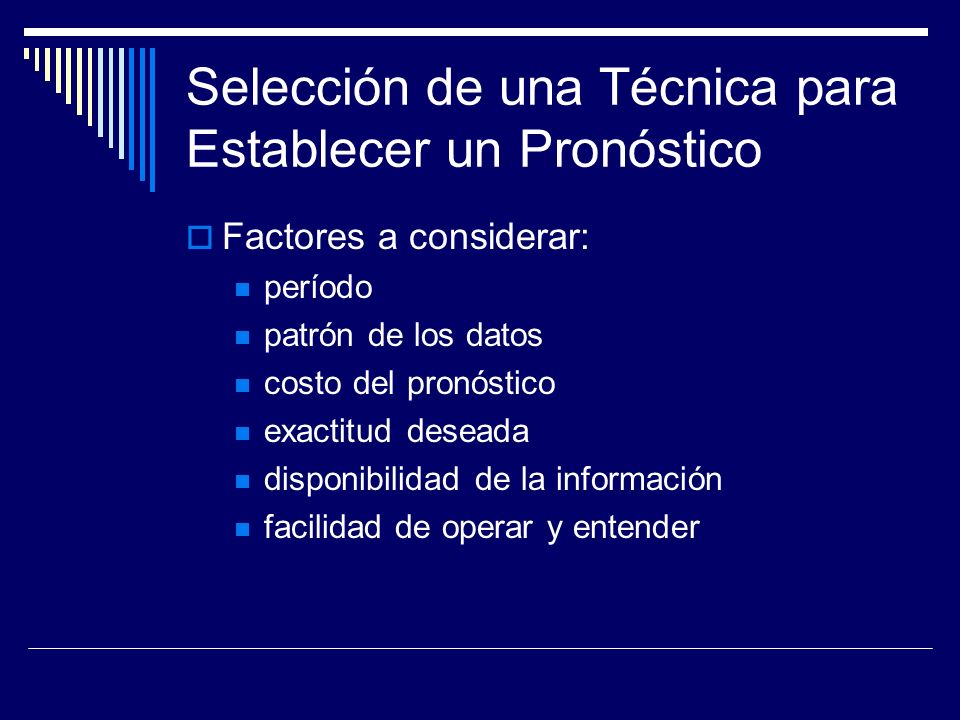 Selección de una Técnica para Establecer un Pronóstico

Factores a considerar:

período

patrón de los datos

costo del pronóstico

exactitud deseada

disponibilidad de la información

facilidad de operar y entender